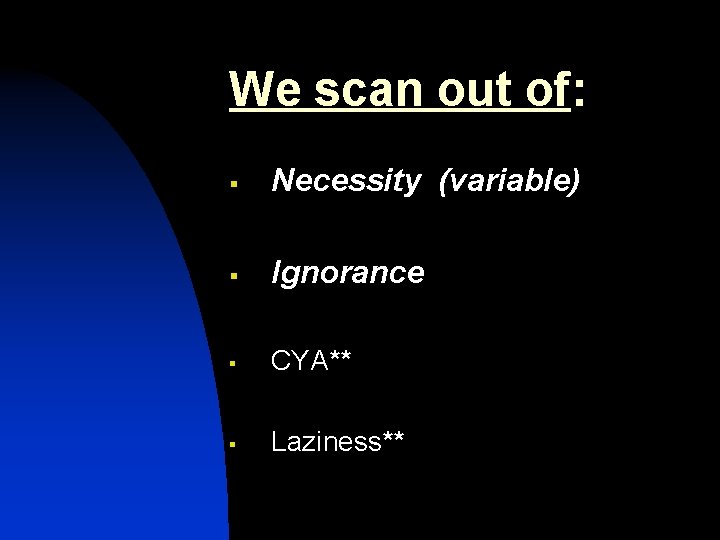 We scan out of:

▪ Necessity (variable)

▪ Ignorance

▪ CYA**

▪ Laziness**